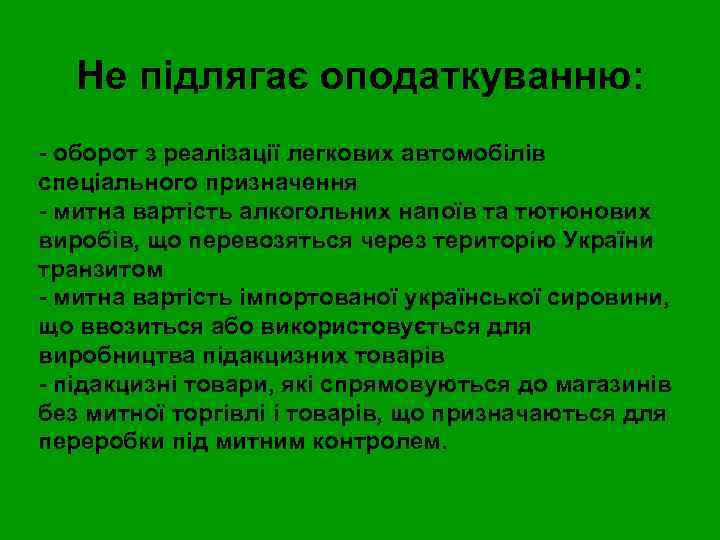 Не підлягає оподаткуванню:

- оборот з реалізації легкових автомобілів спеціального призначення
- митна вартість алкогольних напоїв та тютюнових виробів, що перевозяться через територію України транзитом
- митна вартість імпортованої української сировини, що ввозиться або використовується для виробництва підакцизних товарів
- підакцизні товари, які спрямовуються до магазинів без митної торгівлі і товарів, що призначаються для переробки під митним контролем.